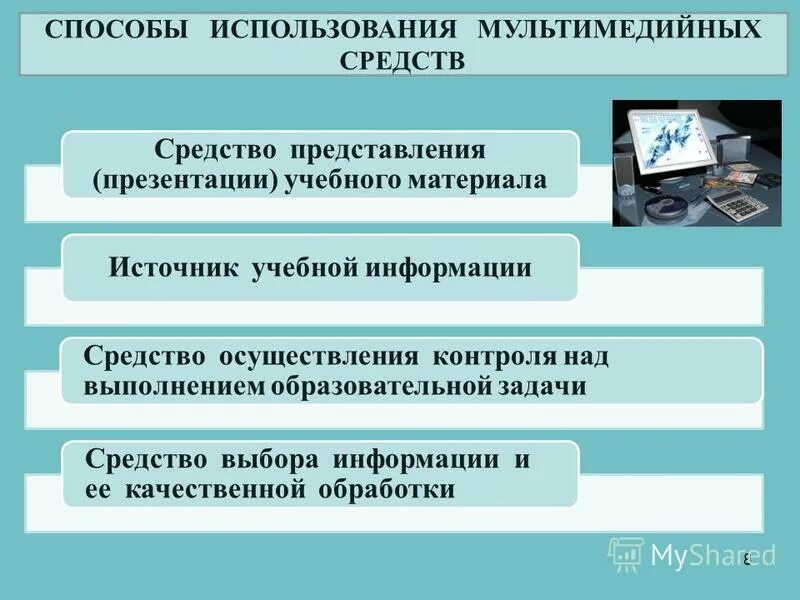 СПОСОБЫ ИСПОЛЬЗОВАНИЯ МУЛЬТИМЕДИЙНЫХ СРЕДСТВ

Средство представления (презентации) учебного материала

Источник учебной информации

Средство осуществления контроля над выполнением образовательной задачи

Средство выбора информации и ее качественной обработки

MyShared

8